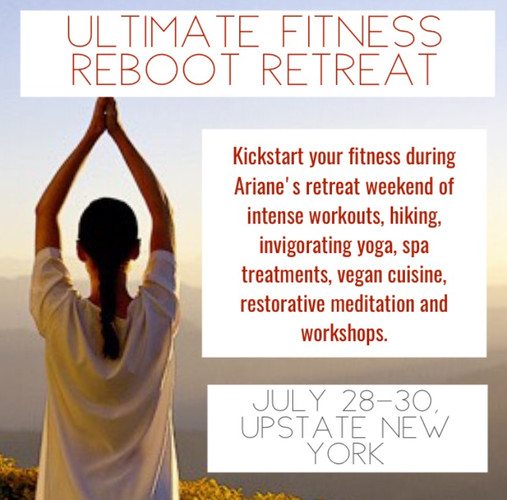 ULTIMATE FITNESS REBOOT RETREAT

Kickstart your fitness during Ariane's retreat weekend of intense workouts, hiking, invigorating yoga, spa treatments, vegan cuisine, restorative meditation and workshops.

JULY 28-30, UPSTATE NEW YORK